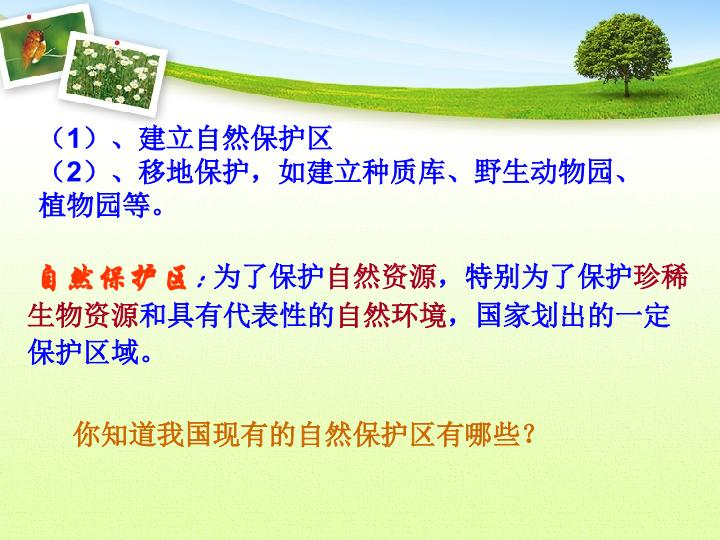 （1）、建立自然保护区
（2）、移地保护，如建立种质库、野生动物园、植物园等。

自然保护区：为了保护自然资源，特别为了保护珍稀生物资源和具有代表性的自然环境，国家划出的一定保护区域。

你知道我国现有的自然保护区有哪些？